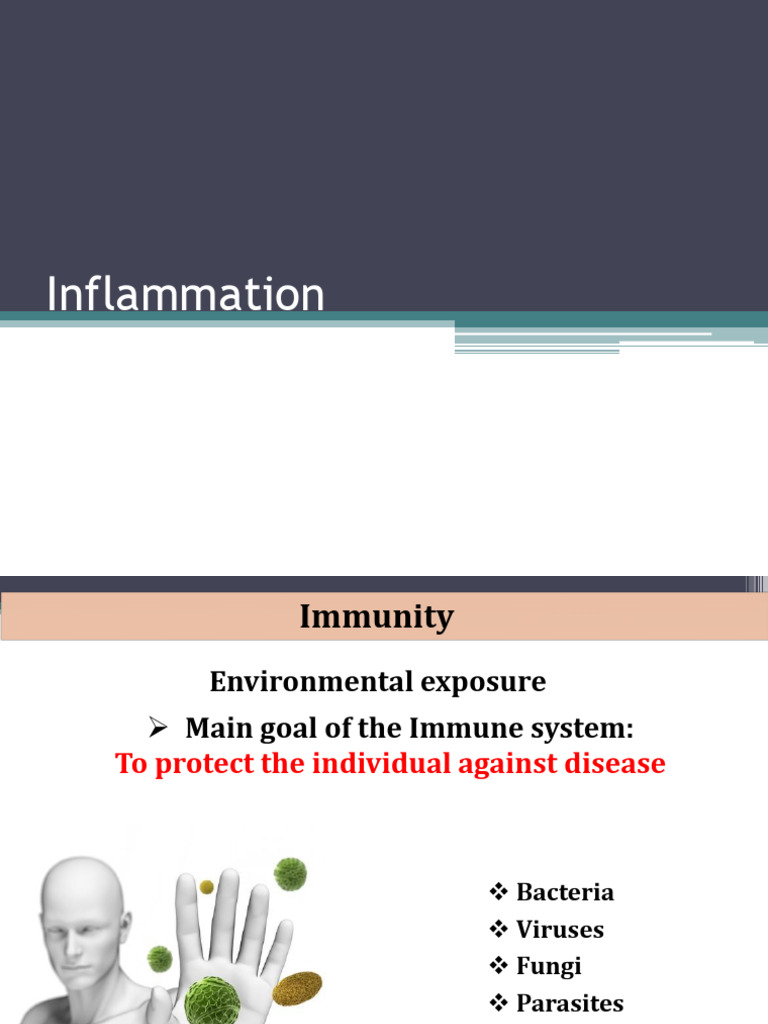 Inflammation

Immunity

Environmental exposure

➢ Main goal of the Immune system:
To protect the individual against disease

❖ Bacteria
❖ Viruses
❖ Fungi
❖ Parasites